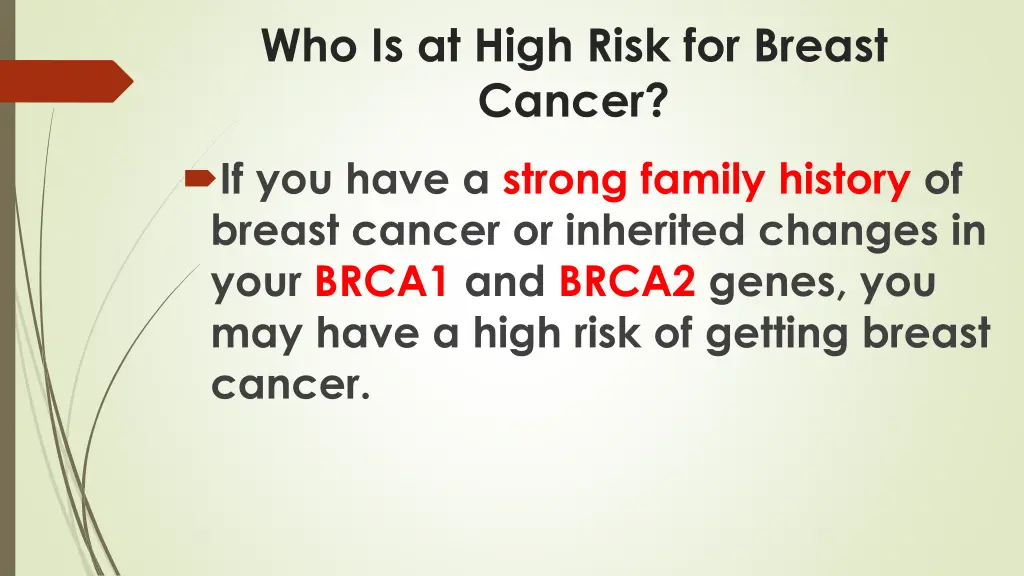 Who Is at High Risk for Breast Cancer?

If you have a strong family history of breast cancer or inherited changes in your BRCA1 and BRCA2 genes, you may have a high risk of getting breast cancer.